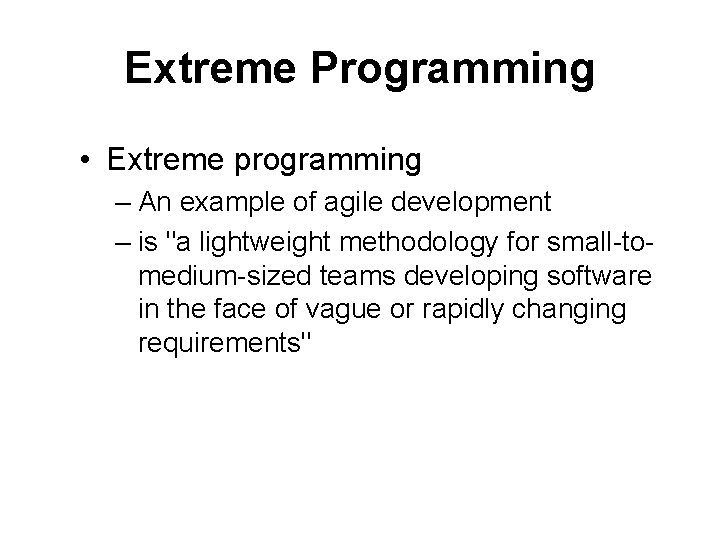 Extreme Programming

• Extreme programming
– An example of agile development
– is "a lightweight methodology for small-to-medium-sized teams developing software in the face of vague or rapidly changing requirements"